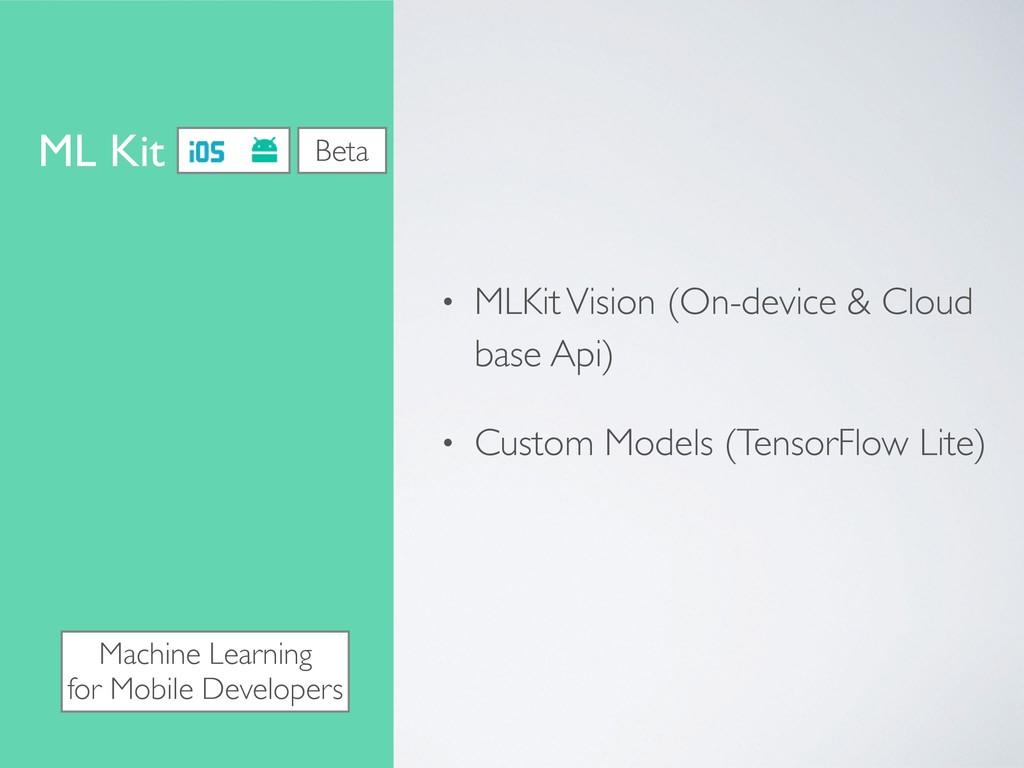 ML Kit iOS Beta

Machine Learning
for Mobile Developers

• MLKit Vision (On-device & Cloud base Api)

• Custom Models (TensorFlow Lite)